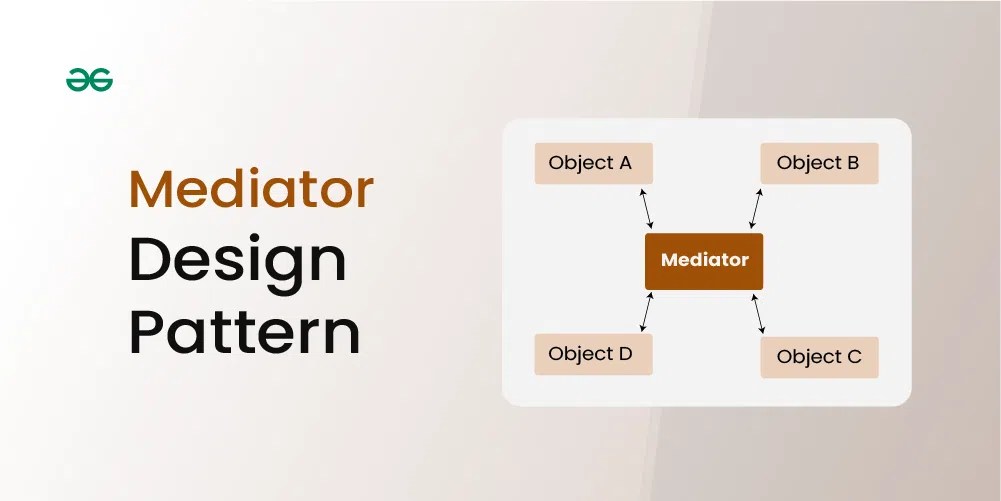 Mediator Design Pattern

Object A

Object B

Mediator

Object D

Object C